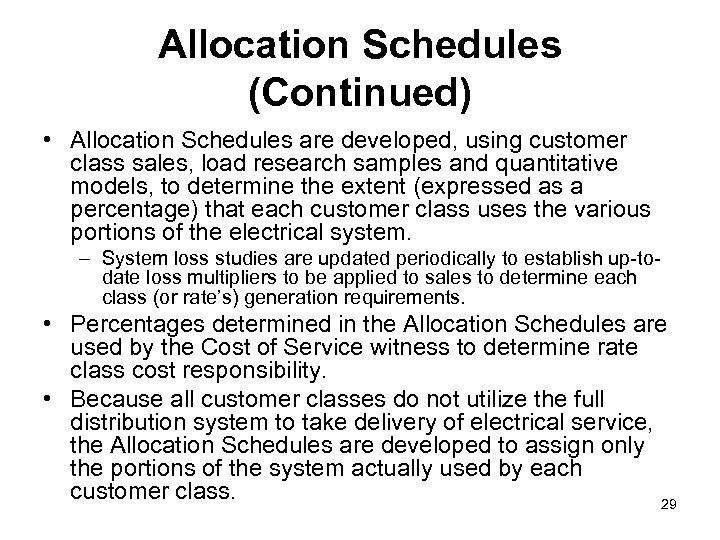 Allocation Schedules (Continued)

• Allocation Schedules are developed, using customer class sales, load research samples and quantitative models, to determine the extent (expressed as a percentage) that each customer class uses the various portions of the electrical system.

– System loss studies are updated periodically to establish up-to-date loss multipliers to be applied to sales to determine each class (or rate's) generation requirements.

• Percentages determined in the Allocation Schedules are used by the Cost of Service witness to determine rate class cost responsibility.

• Because all customer classes do not utilize the full distribution system to take delivery of electrical service, the Allocation Schedules are developed to assign only the portions of the system actually used by each customer class.

29